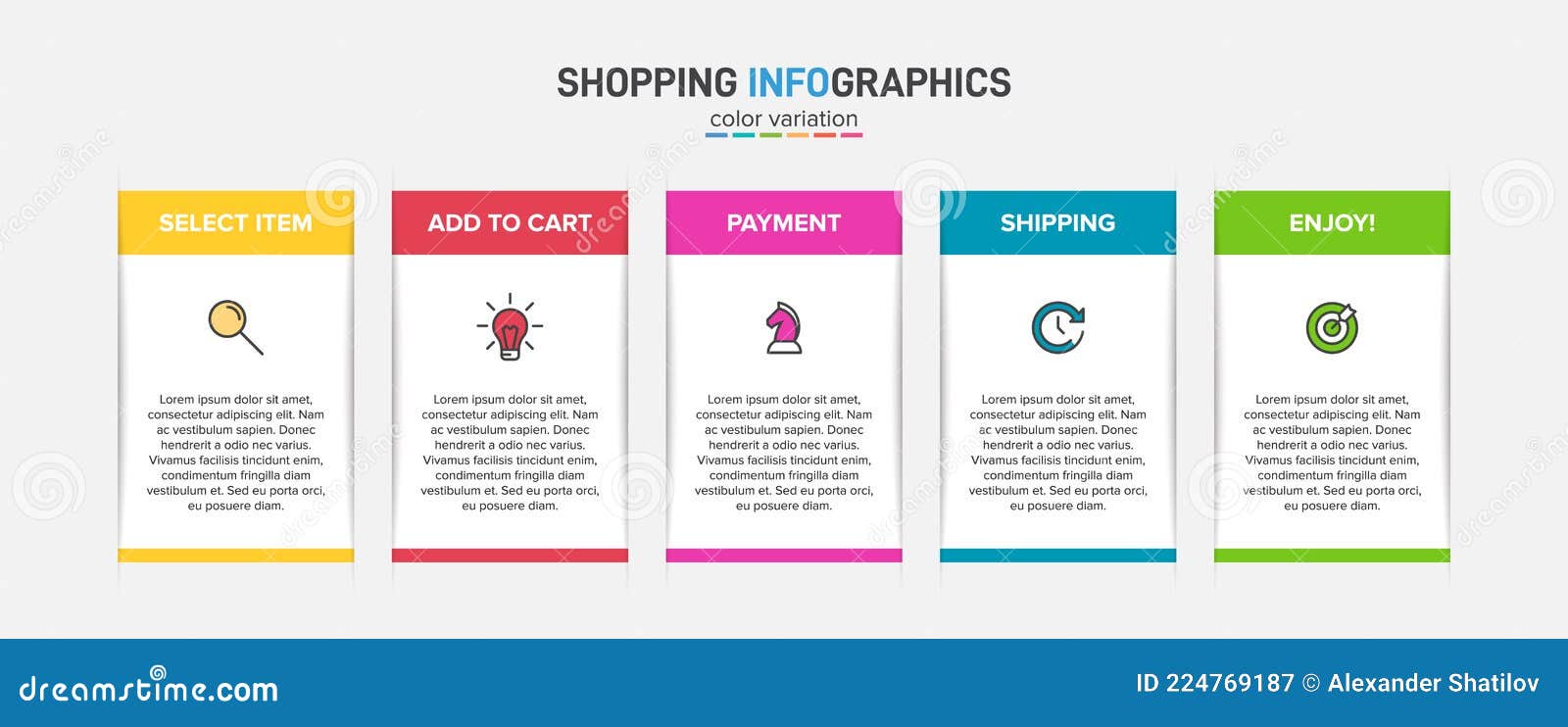 SHOPPING INFOGRAPHICS
color variation

SELECT ITEM

Lorem ipsum dolor sit amet, consectetur adipiscing elit. Nam ac vestibulum sapien. Donec hendrerit a odio nec varius. Vivamus facilisis tincidunt enim, condimentum fringilla diam vestibulum et. Sed eu porta orci, eu posuere diam.

ADD TO CART

Lorem ipsum dolor sit amet, consectetur adipiscing elit. Nam ac vestibulum sapien. Donec hendrerit a odio nec varius. Vivamus facilisis tincidunt enim, condimentum fringilla diam vestibulum et. Sed eu porta orci, eu posuere diam.

PAYMENT

Lorem ipsum dolor sit amet, consectetur adipiscing elit. Nam ac vestibulum sapien. Donec hendrerit a odio nec varius. Vivamus facilisis tincidunt enim, condimentum fringilla diam vestibulum et. Sed eu porta orci, eu posuere diam.

SHIPPING

Lorem ipsum dolor sit amet, consectetur adipiscing elit. Nam ac vestibulum sapien. Donec hendrerit a odio nec varius. Vivamus facilisis tincidunt enim, condimentum fringilla diam vestibulum et. Sed eu porta orci, eu posuere diam.

ENJOY!

Lorem ipsum dolor sit amet, consectetur adipiscing elit. Nam ac vestibulum sapien. Donec hendrerit a odio nec varius. Vivamus facilisis tincidunt enim, condimentum fringilla diam vestibulum et. Sed eu porta orci, eu posuere diam.

dreamstime.com

ID 224769187 © Alexander Shatilov